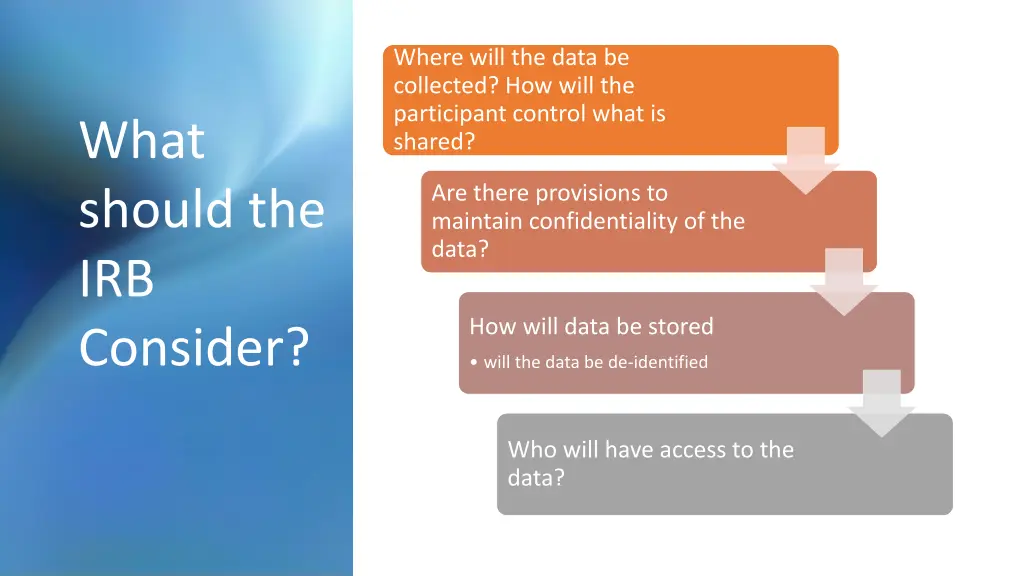 What should the IRB Consider?

Where will the data be collected? How will the participant control what is shared?

Are there provisions to maintain confidentiality of the data?

How will data be stored

• will the data be de-identified

Who will have access to the data?